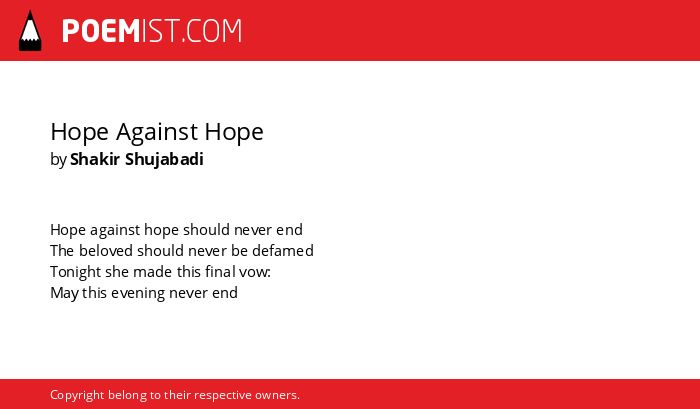 POEMIST.COM

Hope Against Hope
by Shakir Shujabadi

Hope against hope should never end
The beloved should never be defamed
Tonight she made this final vow:
May this evening never end

Copyright belong to their respective owners.